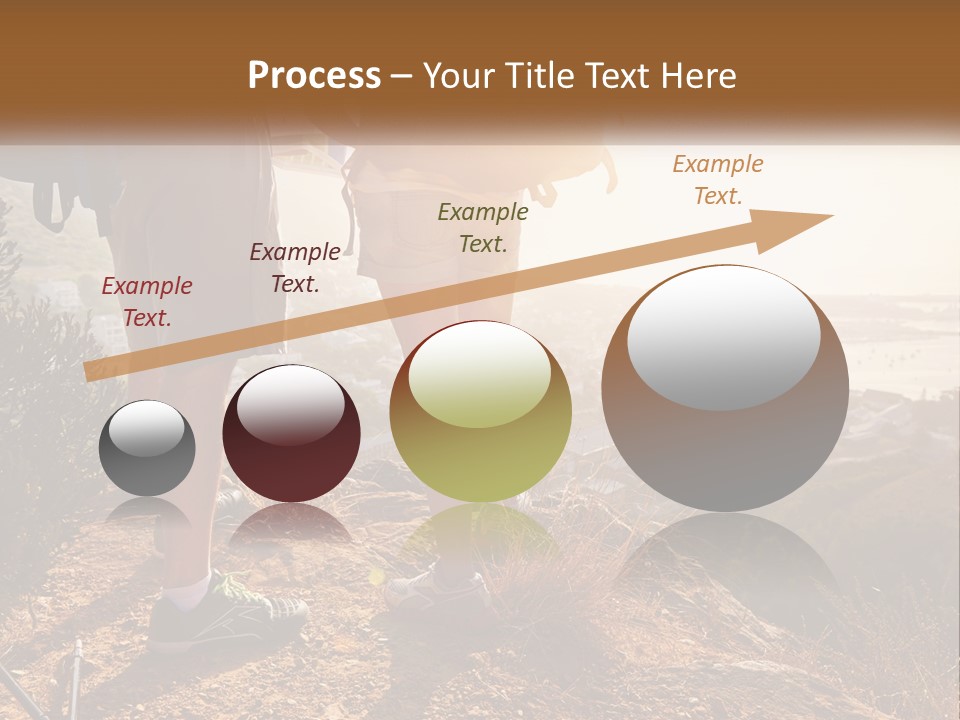 Process – Your Title Text Here

Example Text.

Example Text.

Example Text.

Example Text.